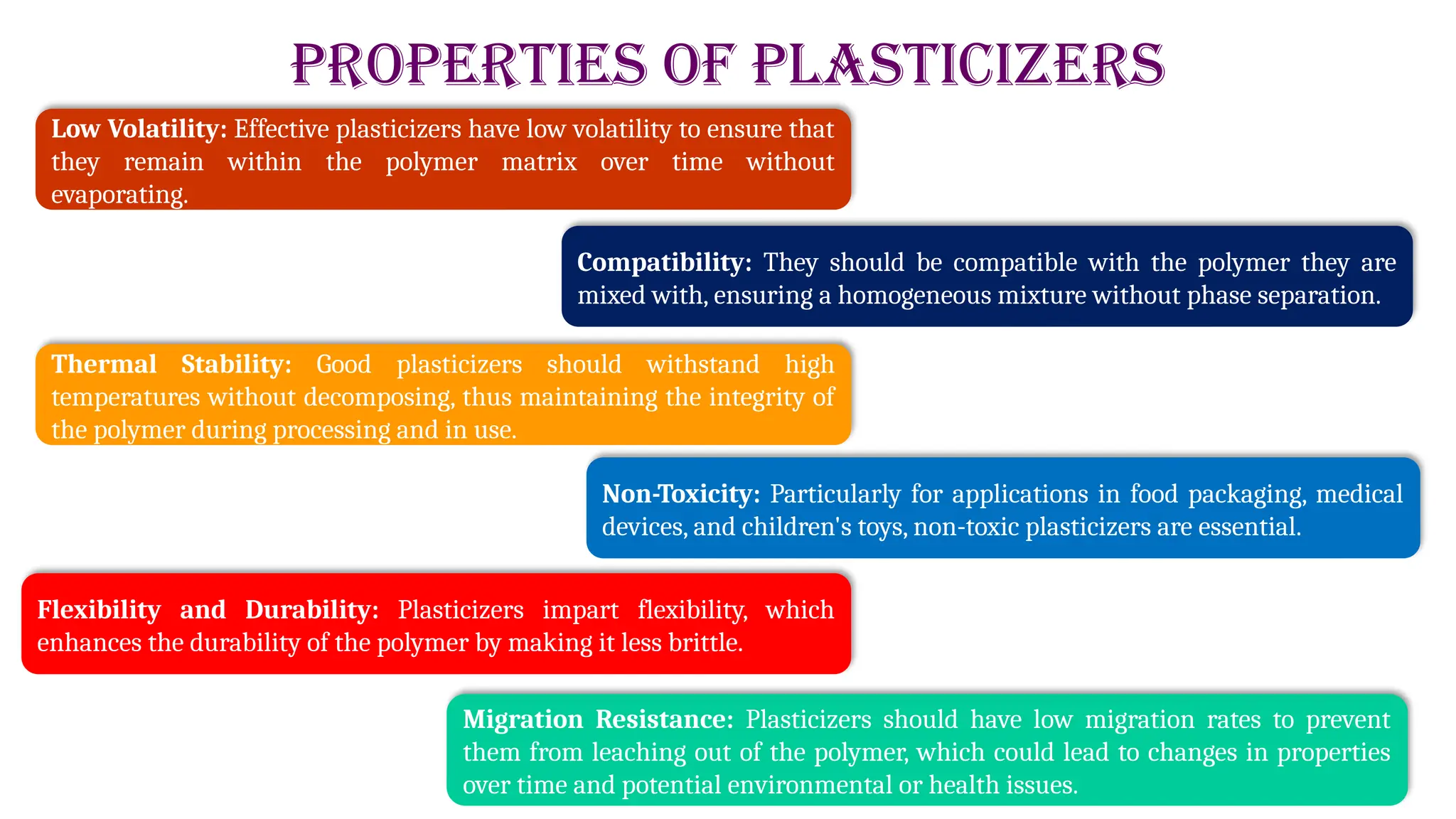 PROPERTIES OF PLASTICIZERS

Low Volatility: Effective plasticizers have low volatility to ensure that they remain within the polymer matrix over time without evaporating.

Compatibility: They should be compatible with the polymer they are mixed with, ensuring a homogeneous mixture without phase separation.

Thermal Stability: Good plasticizers should withstand high temperatures without decomposing, thus maintaining the integrity of the polymer during processing and in use.

Non-Toxicity: Particularly for applications in food packaging, medical devices, and children's toys, non-toxic plasticizers are essential.

Flexibility and Durability: Plasticizers impart flexibility, which enhances the durability of the polymer by making it less brittle.

Migration Resistance: Plasticizers should have low migration rates to prevent them from leaching out of the polymer, which could lead to changes in properties over time and potential environmental or health issues.